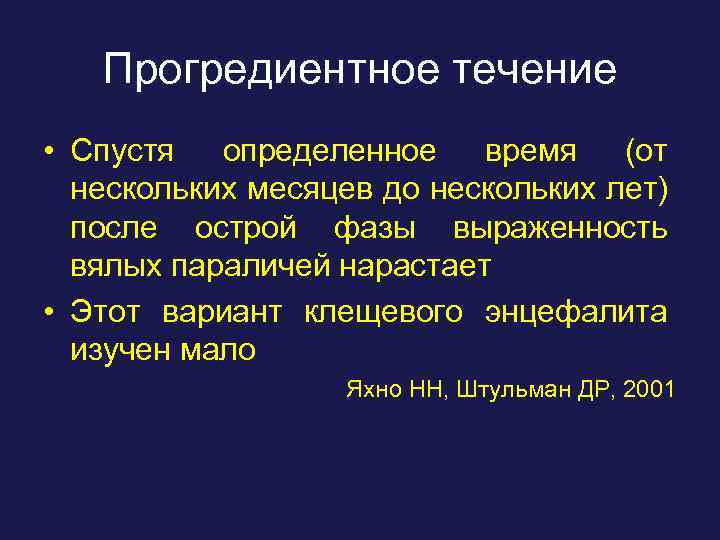 Прогредиентное течение

• Спустя определенное время (от нескольких месяцев до нескольких лет) после острой фазы выраженность вялых параличей нарастает

• Этот вариант клещевого энцефалита изучен мало

Яхно НН, Штульман ДР, 2001